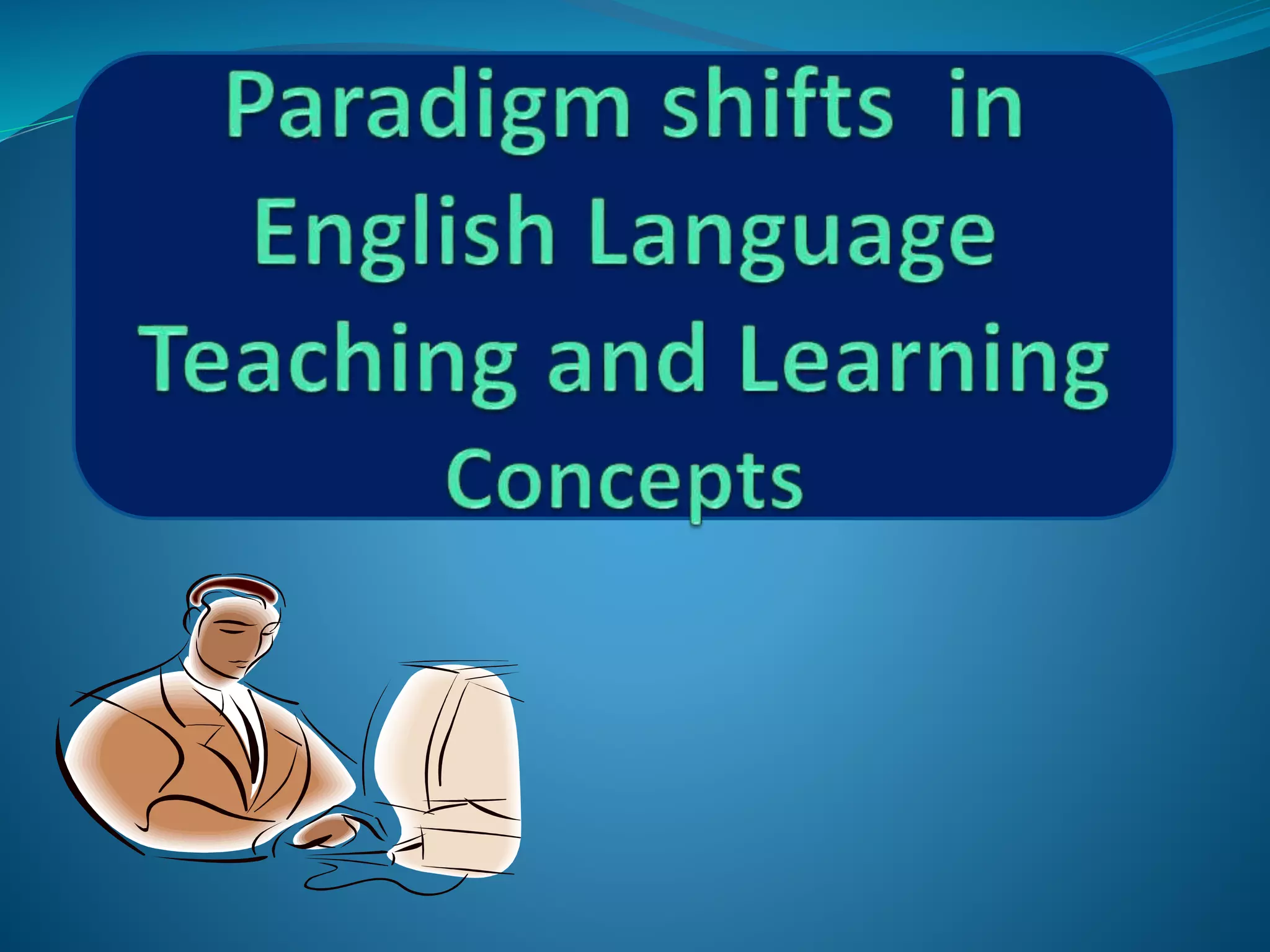 Paradigm shifts in English Language Teaching and Learning Concepts